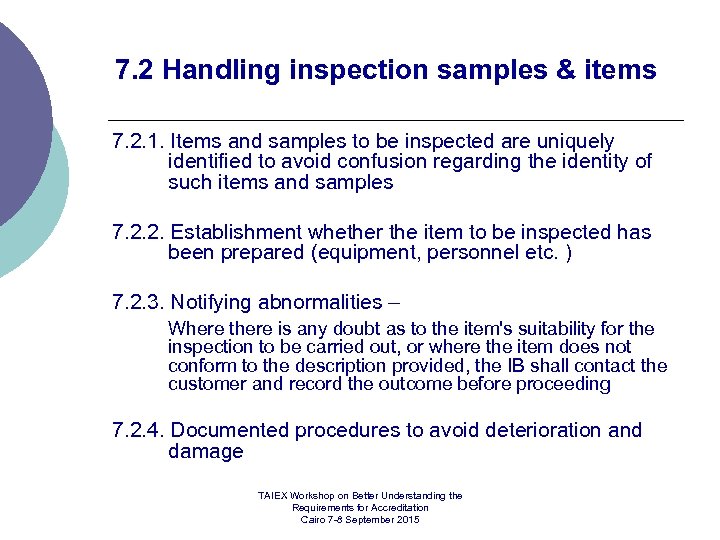 7.2 Handling inspection samples & items

7.2.1. Items and samples to be inspected are uniquely identified to avoid confusion regarding the identity of such items and samples

7.2.2. Establishment whether the item to be inspected has been prepared (equipment, personnel etc. )

7.2.3. Notifying abnormalities –

Where there is any doubt as to the item's suitability for the inspection to be carried out, or where the item does not conform to the description provided, the IB shall contact the customer and record the outcome before proceeding

7.2.4. Documented procedures to avoid deterioration and damage

TAIEX Workshop on Better Understanding the Requirements for Accreditation
Cairo 7-8 September 2015